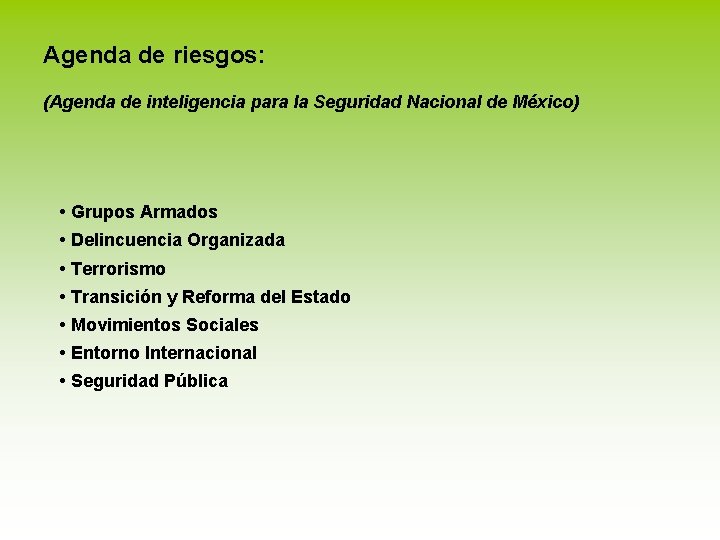 Agenda de riesgos:

(Agenda de inteligencia para la Seguridad Nacional de México)

• Grupos Armados
• Delincuencia Organizada
• Terrorismo
• Transición y Reforma del Estado
• Movimientos Sociales
• Entorno Internacional
• Seguridad Pública